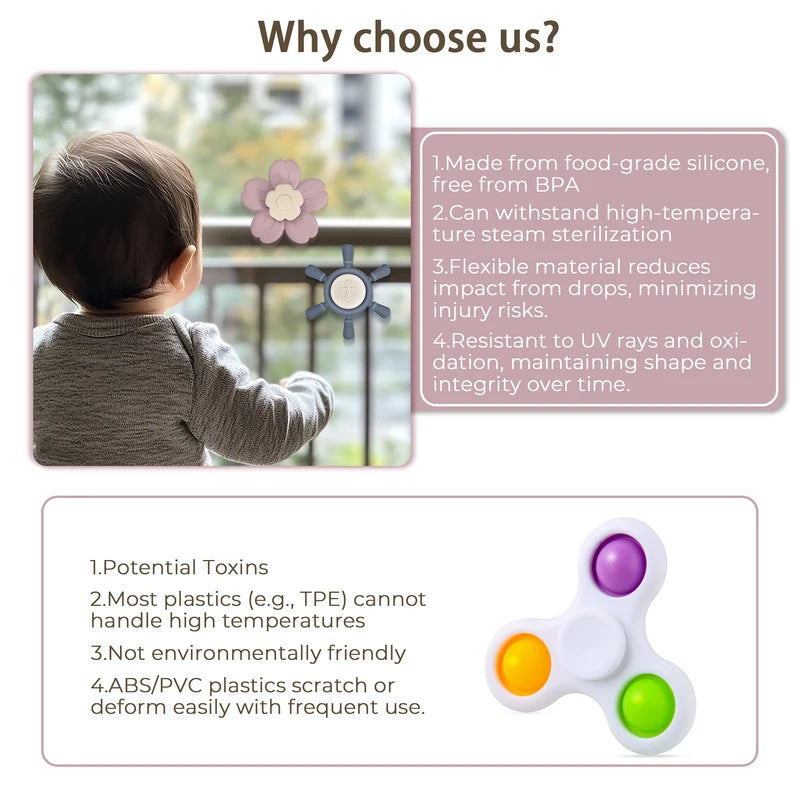 Why choose us?

1.Made from food-grade silicone, free from BPA

2.Can withstand high-temperature steam sterilization

3.Flexible material reduces impact from drops, minimizing injury risks.

4.Resistant to UV rays and oxidation, maintaining shape and integrity over time.

1.Potential Toxins

2.Most plastics (e.g., TPE) cannot handle high temperatures

3.Not environmentally friendly

4.ABS/PVC plastics scratch or deform easily with frequent use.